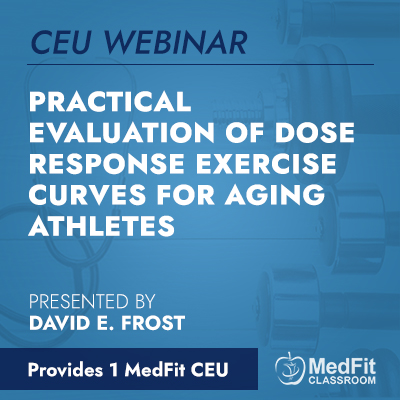 CEU WEBINAR

PRACTICAL EVALUATION OF DOSE RESPONSE EXERCISE CURVES FOR AGING ATHLETES

PRESENTED BY
DAVID E. FROST

Provides 1 MedFit CEU

MedFit
CLASSROOM